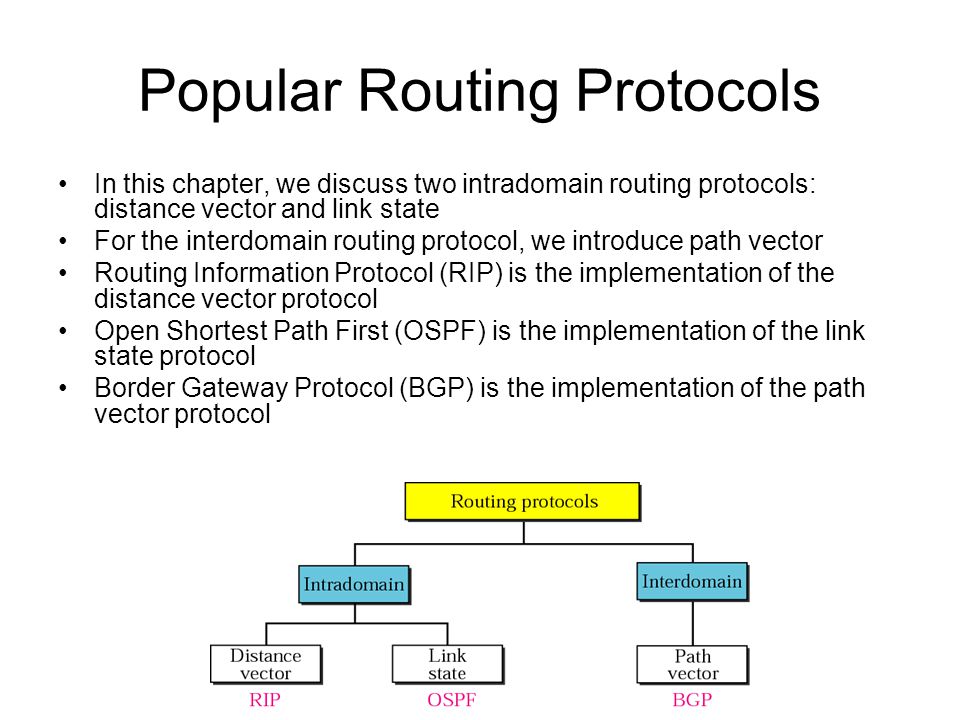 Popular Routing Protocols

• In this chapter, we discuss two intradomain routing protocols: distance vector and link state
• For the interdomain routing protocol, we introduce path vector
• Routing Information Protocol (RIP) is the implementation of the distance vector protocol
• Open Shortest Path First (OSPF) is the implementation of the link state protocol
• Border Gateway Protocol (BGP) is the implementation of the path vector protocol

Routing protocols

Intradomain

Interdomain

Distance vector

Link state

Path vector

RIP

OSPF

BGP